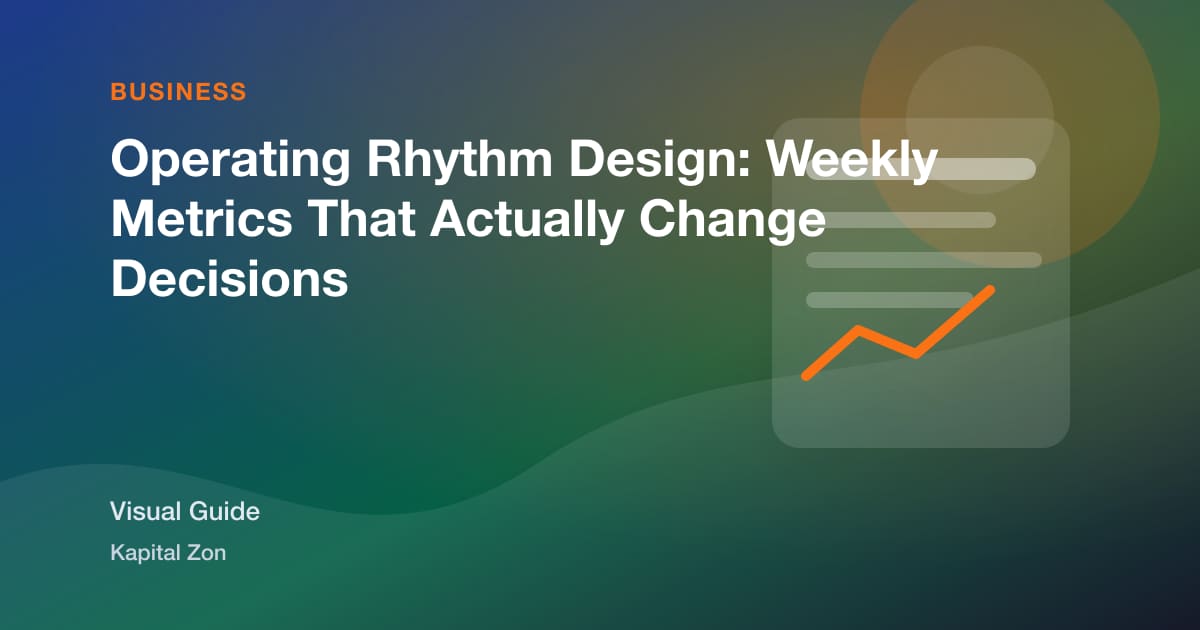 BUSINESS

Operating Rhythm Design: Weekly Metrics That Actually Change Decisions

Visual Guide

Kapital Zon